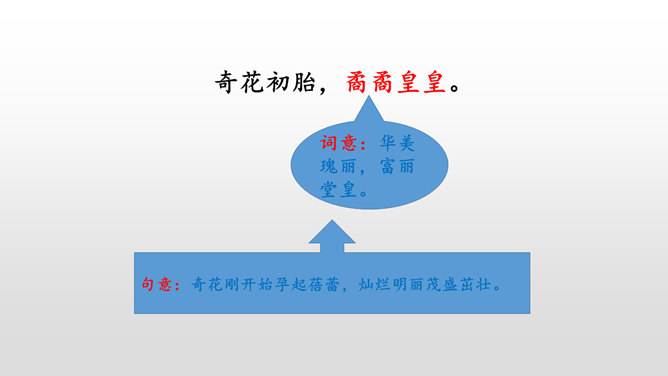 奇花初胎，矞矞皇皇。

词意：华美瑰丽，富丽堂皇。

句意：奇花刚开始孕起蓓蕾，灿烂明丽茂盛茁壮。